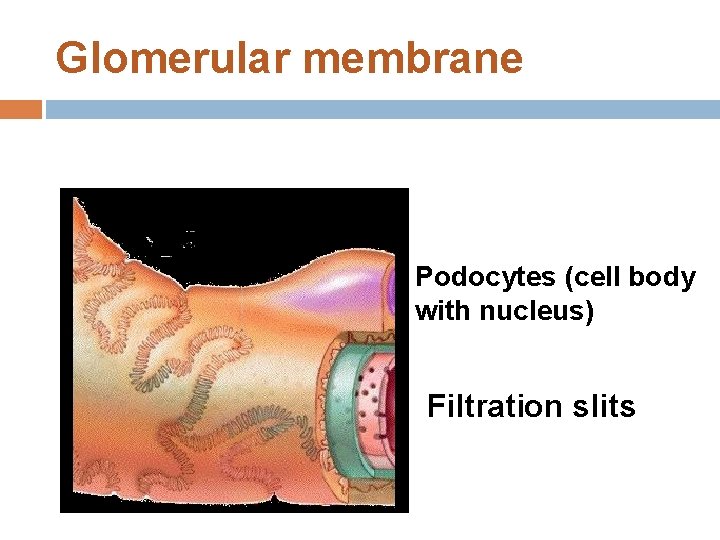 Glomerular membrane

Podocytes (cell body with nucleus)

Filtration slits